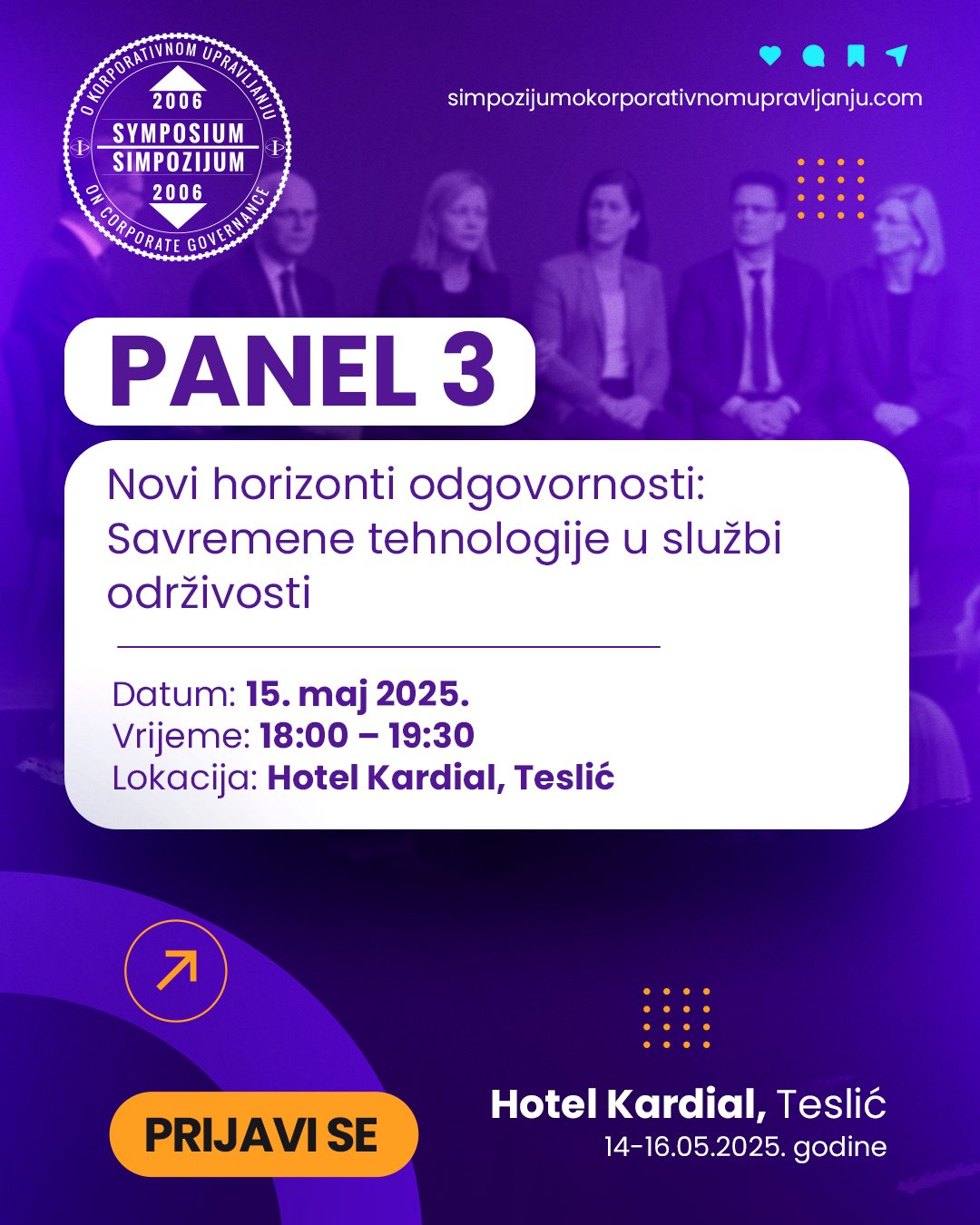 O KORPORATIVNOM UPRAVLJANJU
2006
SYMPOSIUM
SIMPOZIJUM
2006
ON CORPORATE GOVERNANCE

simpozijumokorporativnomupravljanju.com

PANEL 3

Novi horizonti odgovornosti: Savremene tehnologije u službi održivosti

Datum: 15. maj 2025.
Vrijeme: 18:00 – 19:30
Lokacija: Hotel Kardial, Teslić

PRIJAVI SE

Hotel Kardial, Teslić
14-16.05.2025. godine